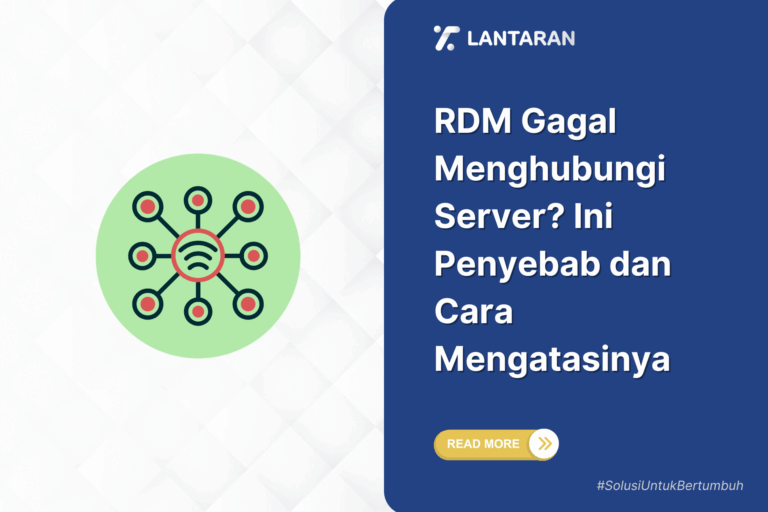 LANTARAN

RDM Gagal Menghubungi Server? Ini Penyebab dan Cara Mengatasinya

READ MORE

#SolusiUntukBertumbuh